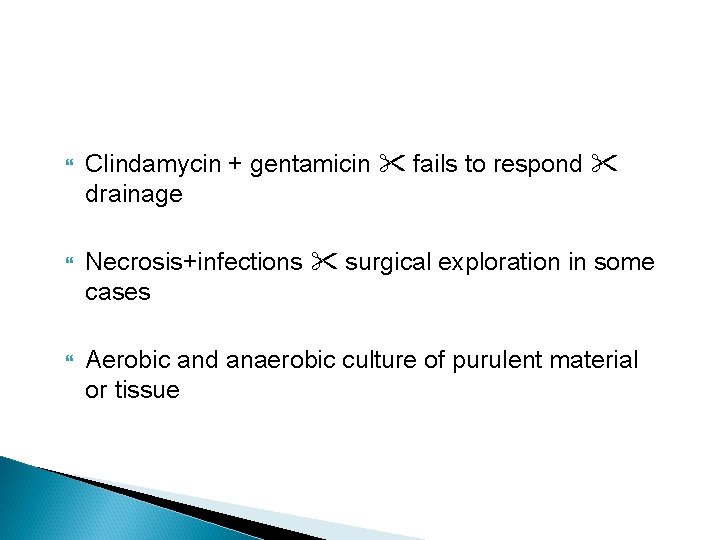 Clindamycin + gentamicin ✂ fails to respond ✂ drainage

Necrosis+infections ✂ surgical exploration in some cases

Aerobic and anaerobic culture of purulent material or tissue